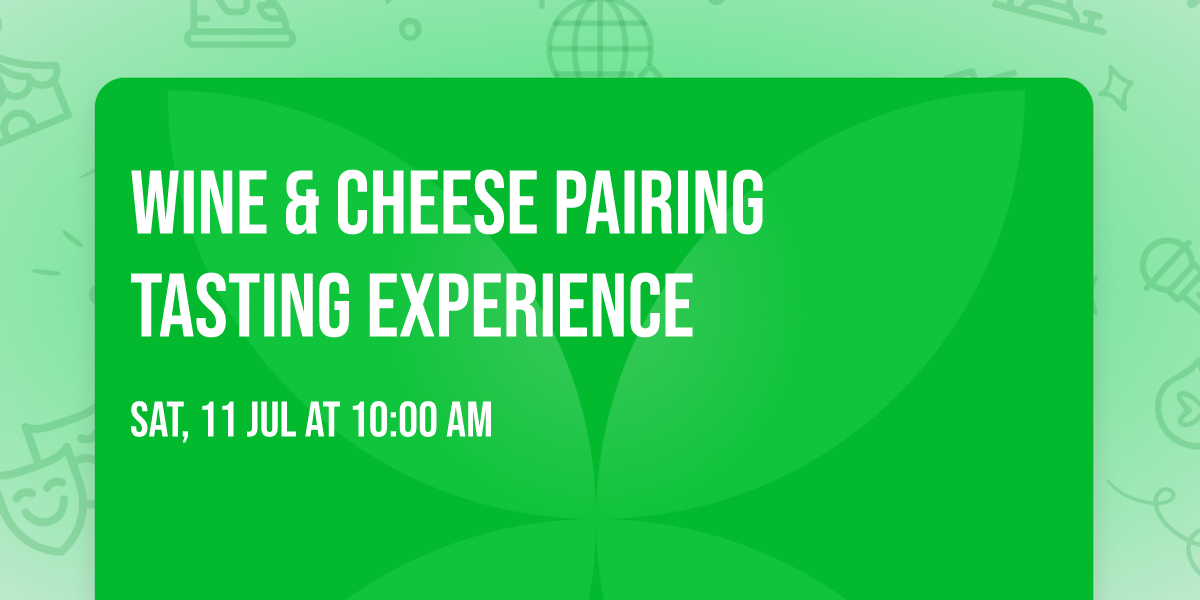 WINE & CHEESE PAIRING TASTING EXPERIENCE

SAT, 11 JUL AT 10:00 AM